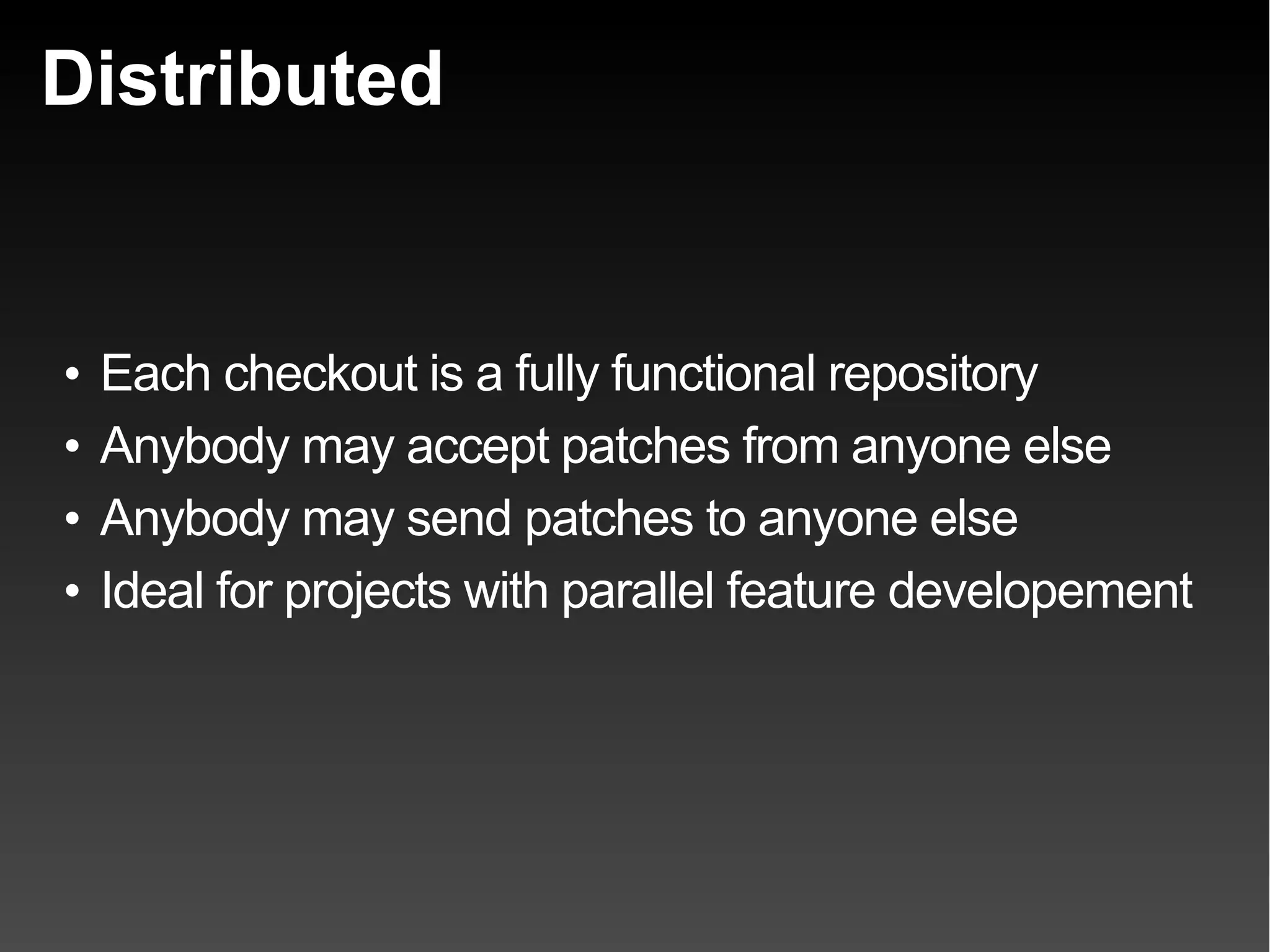 Distributed

• Each checkout is a fully functional repository
• Anybody may accept patches from anyone else
• Anybody may send patches to anyone else
• Ideal for projects with parallel feature developement